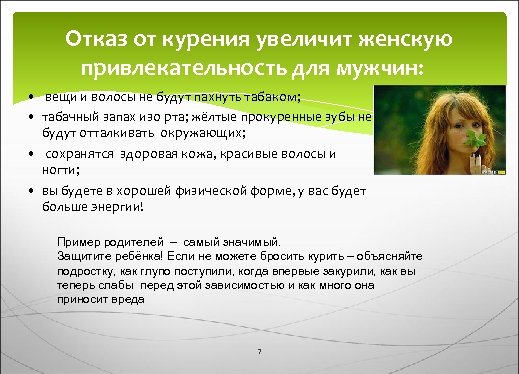 Отказ от курения увеличит женскую привлекательность для мужчин:

• вещи и волосы не будут пахнуть табаком;

• табачный запах изо рта; жёлтые прокуренные зубы не будут отталкивать окружающих;

• сохранятся здоровая кожа, красивые волосы и ногти;

• вы будете в хорошей физической форме, у вас будет больше энергии!

Пример родителей – самый значимый.
Защитите ребёнка! Если не можете бросить курить – объясняйте подростку, как глупо поступили, когда впервые закурили, как вы теперь слабы перед этой зависимостью и как много она приносит вреда

7